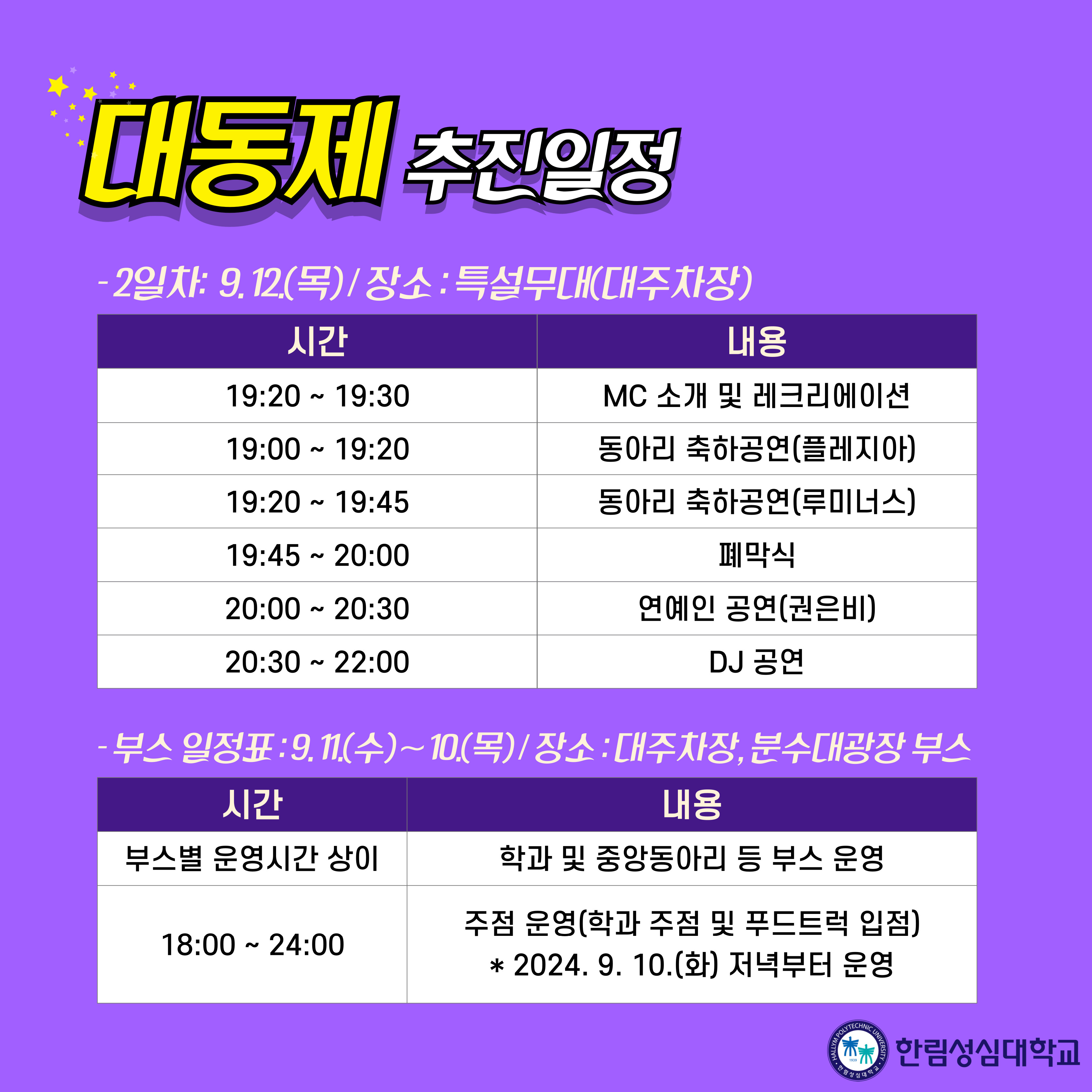 대동제 추진일정

- 2일차: 9. 12.(목) / 장소 : 특설무대(대주차장)

| 시간 | 내용 |
|---|---|
| 19:20 ~ 19:30 | MC 소개 및 레크리에이션 |
| 19:00 ~ 19:20 | 동아리 축하공연(플레지아) |
| 19:20 ~ 19:45 | 동아리 축하공연(루미너스) |
| 19:45 ~ 20:00 | 폐막식 |
| 20:00 ~ 20:30 | 연예인 공연(권은비) |
| 20:30 ~ 22:00 | DJ 공연 |

- 부스 일정표 : 9. 11.(수) ~ 10.(목) / 장소 : 대주차장, 분수대광장 부스

| 시간 | 내용 |
|---|---|
| 부스별 운영시간 상이 | 학과 및 중앙동아리 등 부스 운영 |
| 18:00 ~ 24:00 | 주점 운영(학과 주점 및 푸드트럭 입점) * 2024. 9. 10.(화) 저녁부터 운영 |

HALLYM POLYTECHNIC UNIVERSITY 1939 한림성심대학교
한림성심대학교